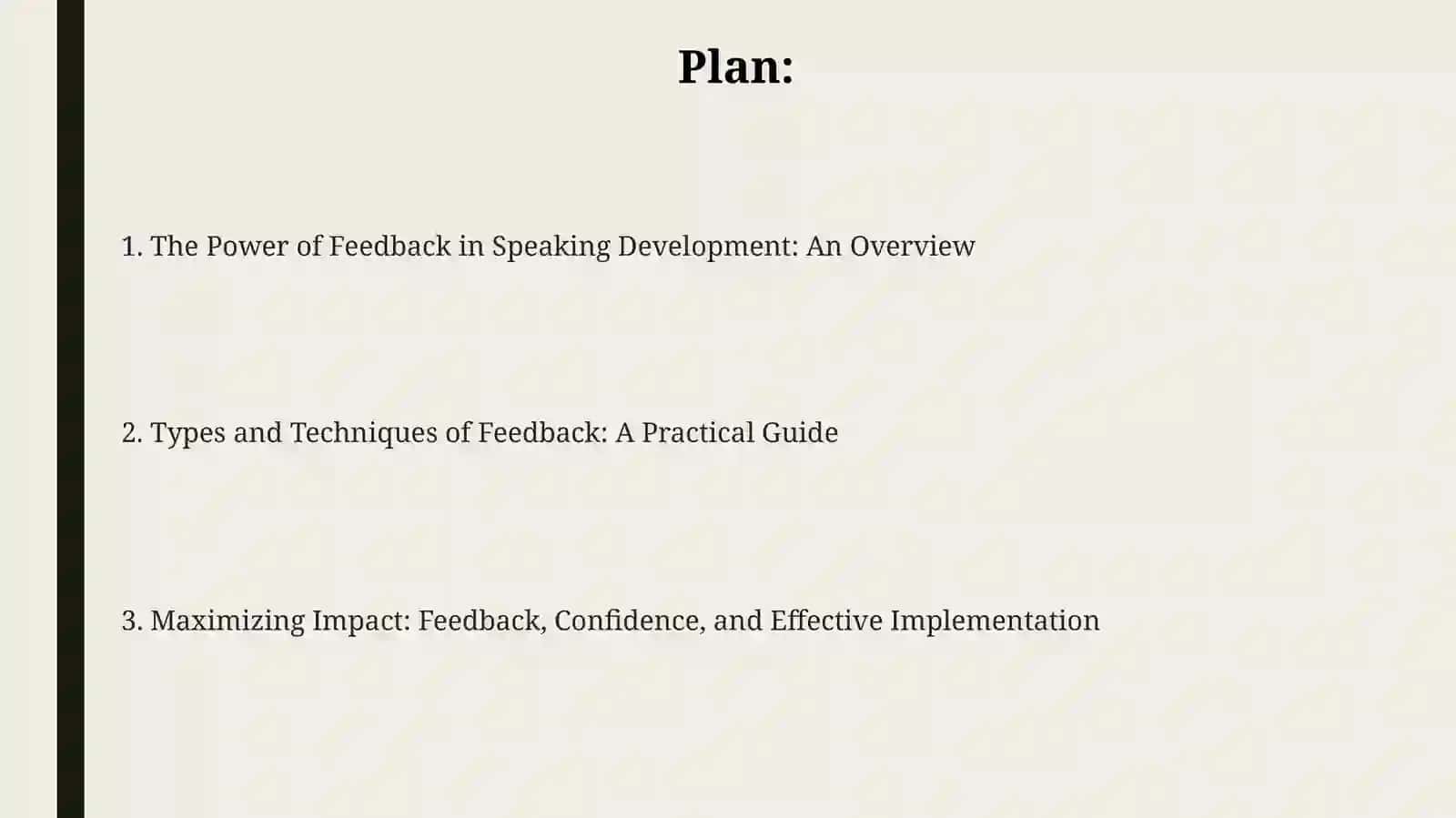 Plan:

1. The Power of Feedback in Speaking Development: An Overview

2. Types and Techniques of Feedback: A Practical Guide

3. Maximizing Impact: Feedback, Confidence, and Effective Implementation